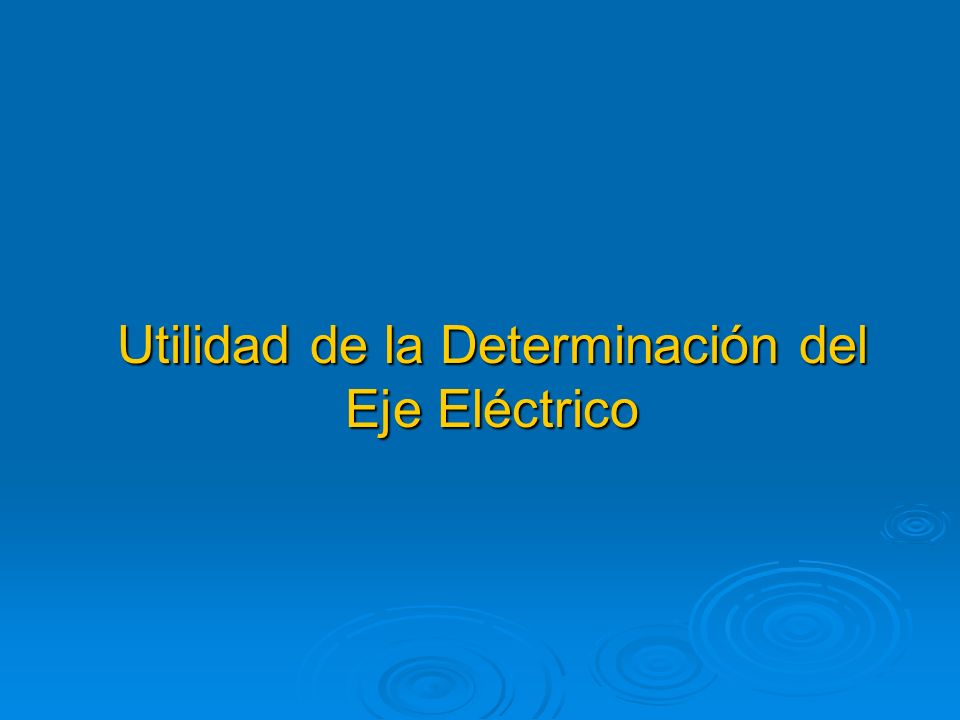 Utilidad de la Determinación del Eje Eléctrico